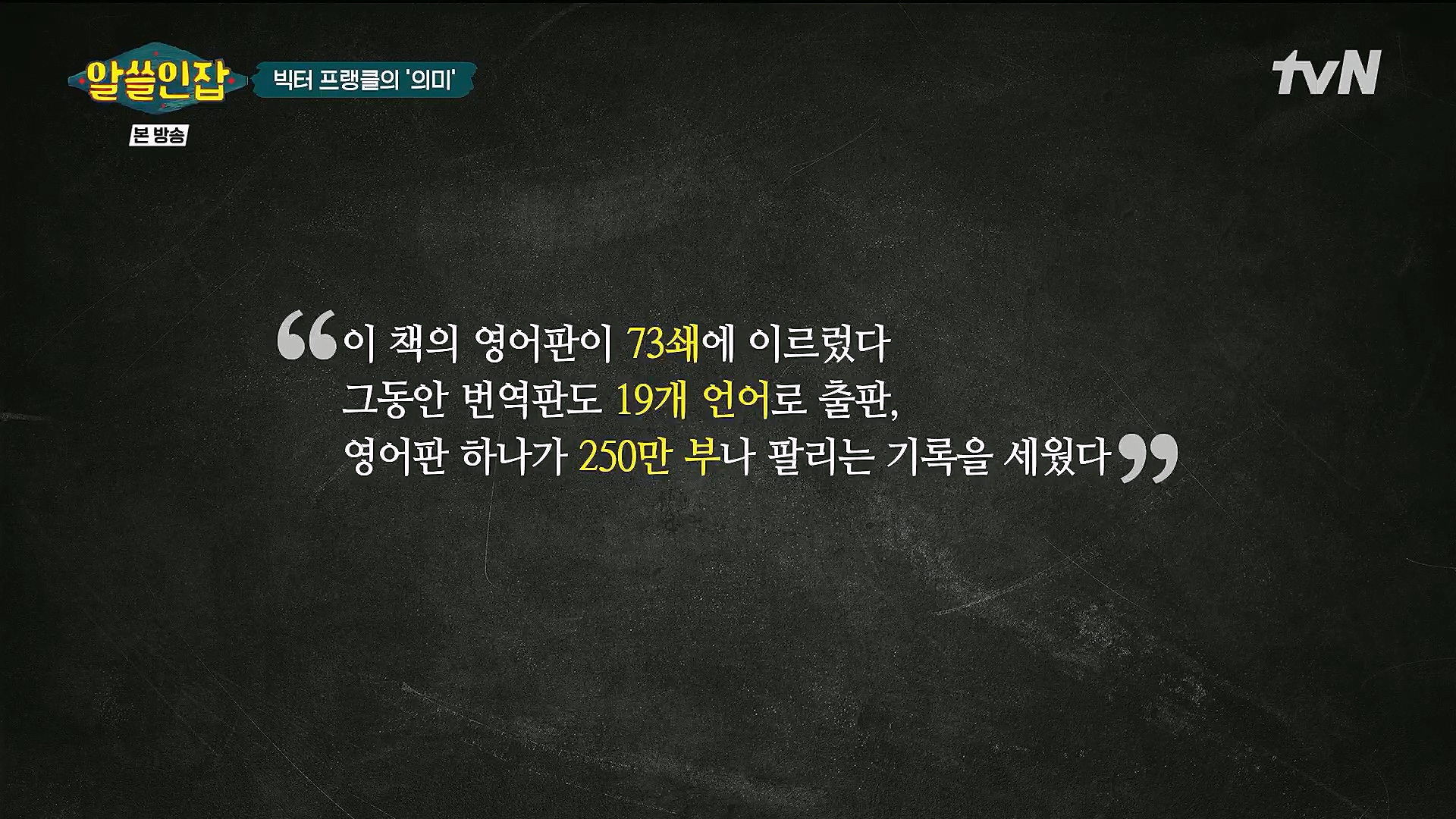 알쓸인잡
빅터 프랭클의 '의미'
본 방송

tvN

“이 책의 영어판이 73쇄에 이르렀다
그동안 번역판도 19개 언어로 출판,
영어판 하나가 250만 부나 팔리는 기록을 세웠다”